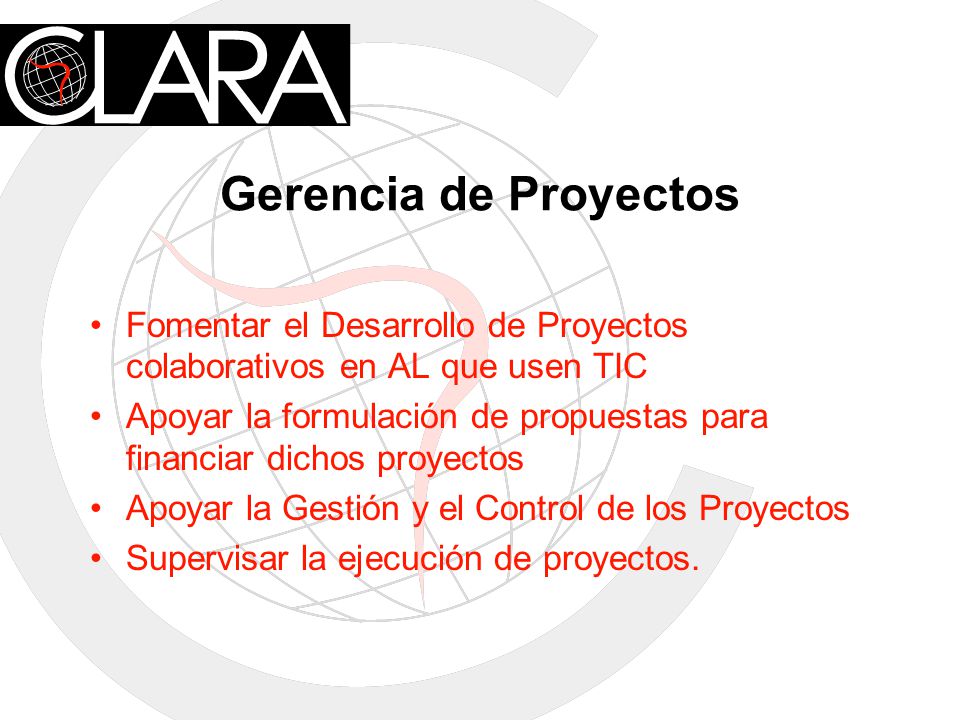 CLARA

Gerencia de Proyectos

• Fomentar el Desarrollo de Proyectos colaborativos en AL que usen TIC
• Apoyar la formulación de propuestas para financiar dichos proyectos
• Apoyar la Gestión y el Control de los Proyectos
• Supervisar la ejecución de proyectos.